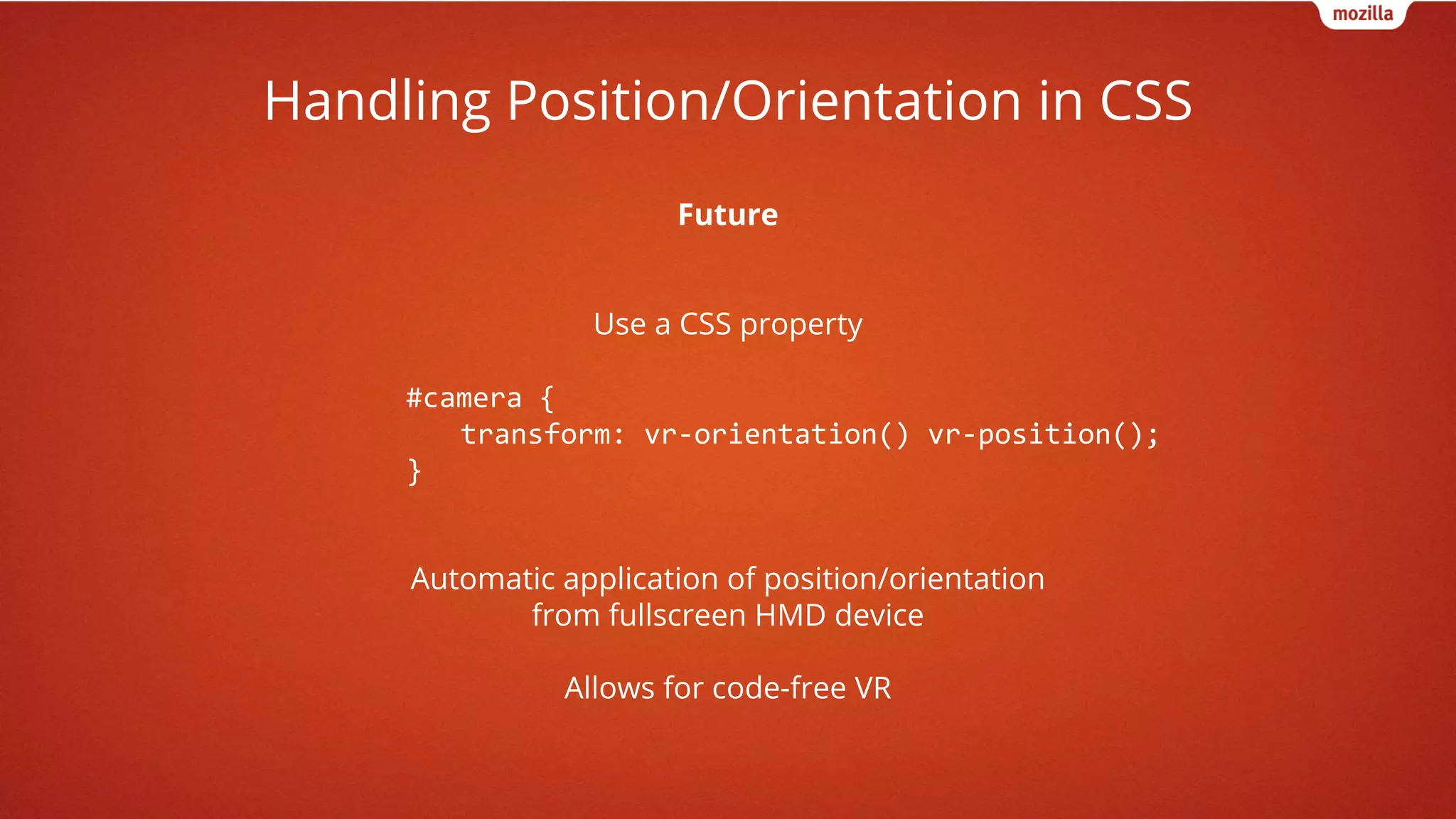 mozilla

Handling Position/Orientation in CSS

Future

Use a CSS property

#camera {
    transform: vr-orientation() vr-position();
}

Automatic application of position/orientation from fullscreen HMD device

Allows for code-free VR